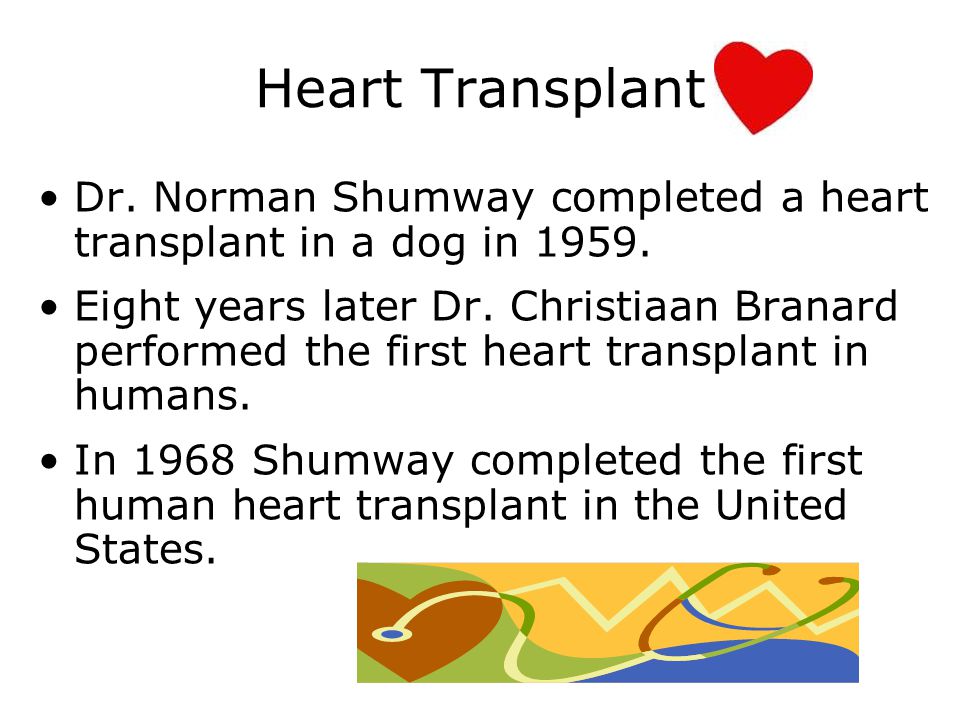 Heart Transplant

• Dr. Norman Shumway completed a heart transplant in a dog in 1959.

• Eight years later Dr. Christiaan Branard performed the first heart transplant in humans.

• In 1968 Shumway completed the first human heart transplant in the United States.